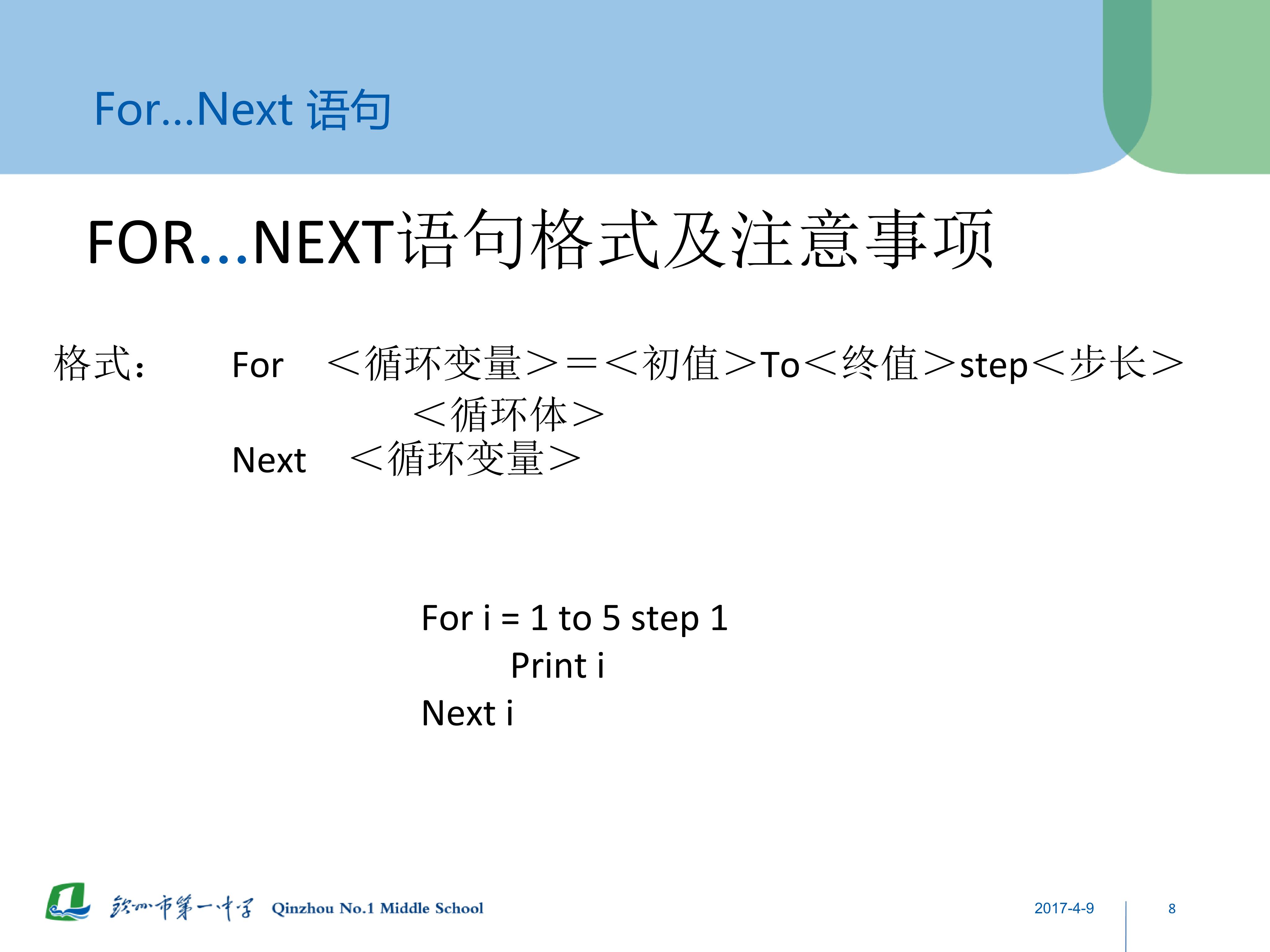 For...Next 语句

FOR...NEXT语句格式及注意事项

格式： For ＜循环变量＞＝＜初值＞To＜终值＞step＜步长＞
＜循环体＞
Next ＜循环变量＞

For i = 1 to 5 step 1
Print i
Next i

钦州市第一中学 Qinzhou No.1 Middle School

2017-4-9

8